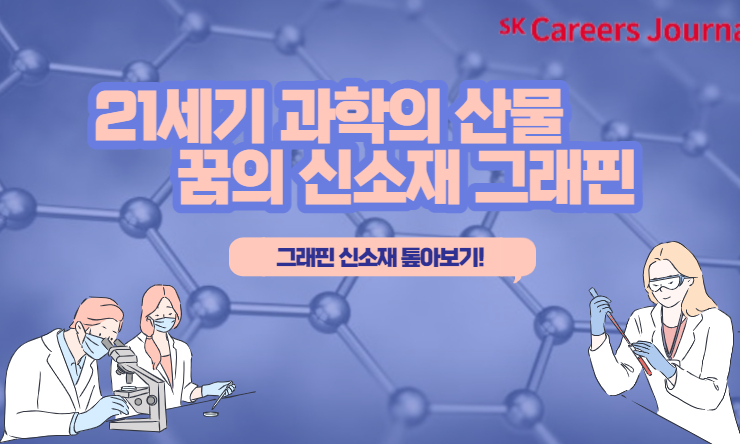 SK Careers Journa

21세기 과학의 산물
꿈의 신소재 그래핀

그래핀 신소재 톺아보기!